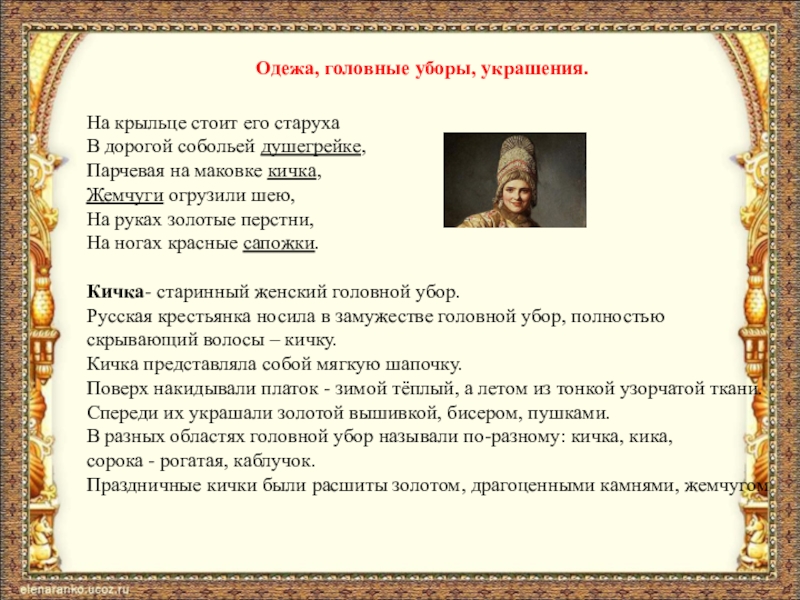 Одежа, головные уборы, украшения.

На крыльце стоит его старуха
В дорогой собольей душегрейке,
Парчевая на маковке кичка,
Жемчуги огрузили шею,
На руках золотые перстни,
На ногах красные сапожки.

Кичка- старинный женский головной убор.
Русская крестьянка носила в замужестве головной убор, полностью скрывающий волосы – кичку.
Кичка представляла собой мягкую шапочку.
Поверх накидывали платок - зимой тёплый, а летом из тонкой узорчатой ткани.
Спереди их украшали золотой вышивкой, бисером, пушками.
В разных областях головной убор называли по-разному: кичка, кика, сорока - рогатая, каблучок.
Праздничные кички были расшиты золотом, драгоценными камнями, жемчугом

elenaranko.ucoz.ru